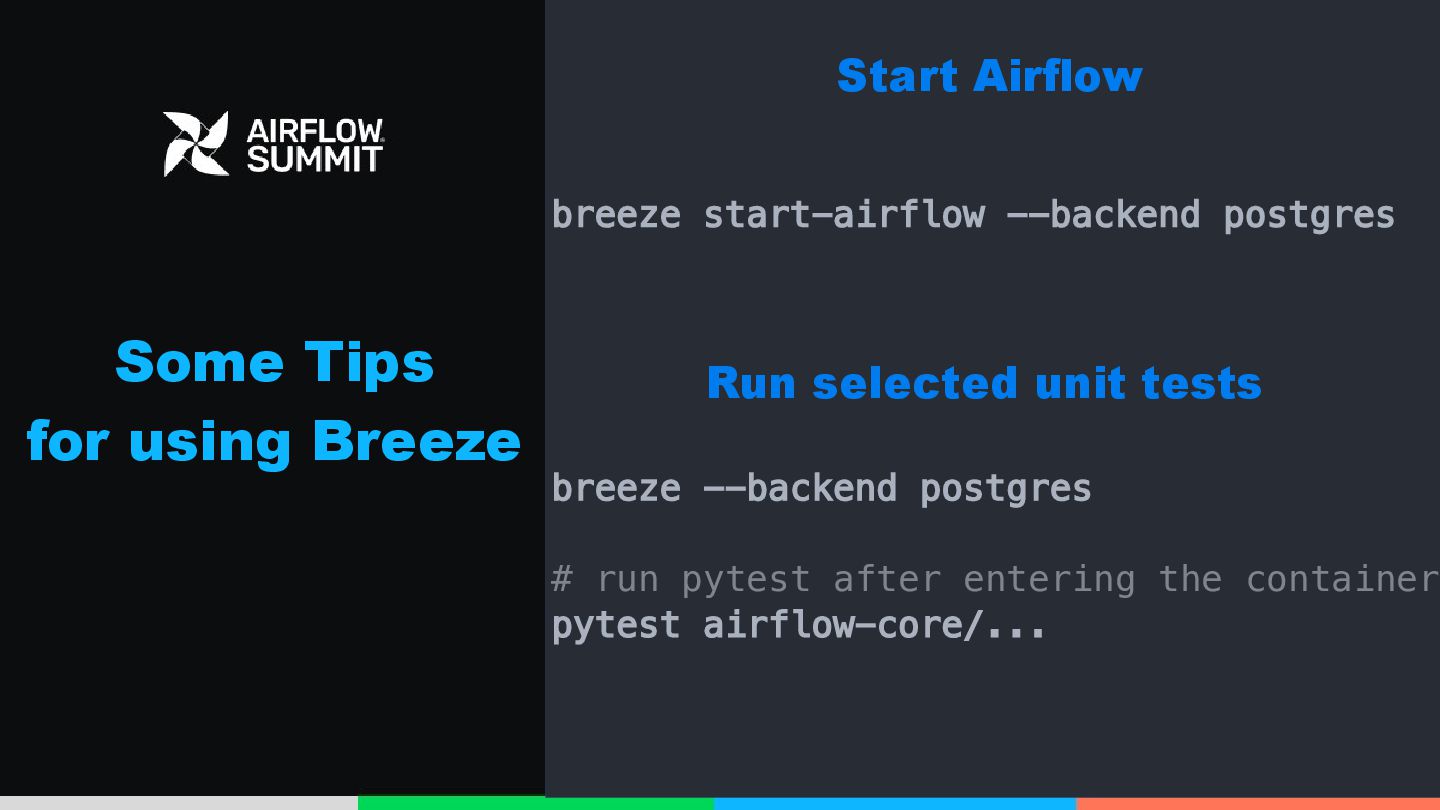 AIRFLOW
SUMMIT

Some Tips
for using Breeze

Start Airflow

breeze start-airflow --backend postgres

Run selected unit tests

breeze --backend postgres

# run pytest after entering the container
pytest airflow-core/...